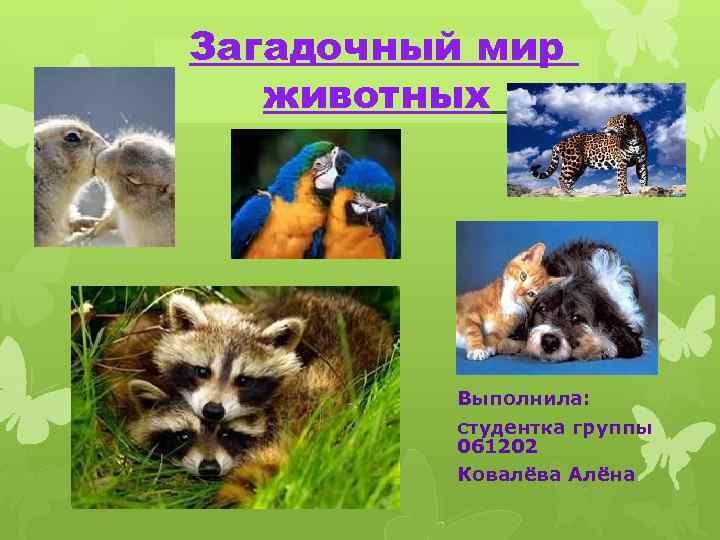 Загадочный мир животных

Выполнила:

студентка группы 061202

Ковалёва Алёна